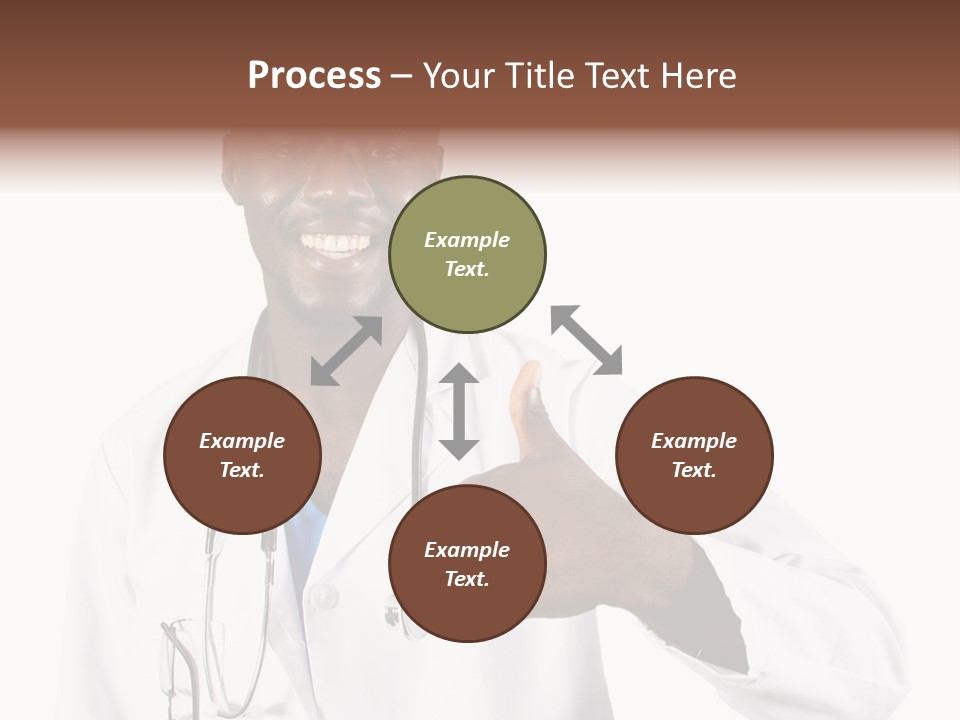 Process – Your Title Text Here

Example Text.

Example Text.

Example Text.

Example Text.